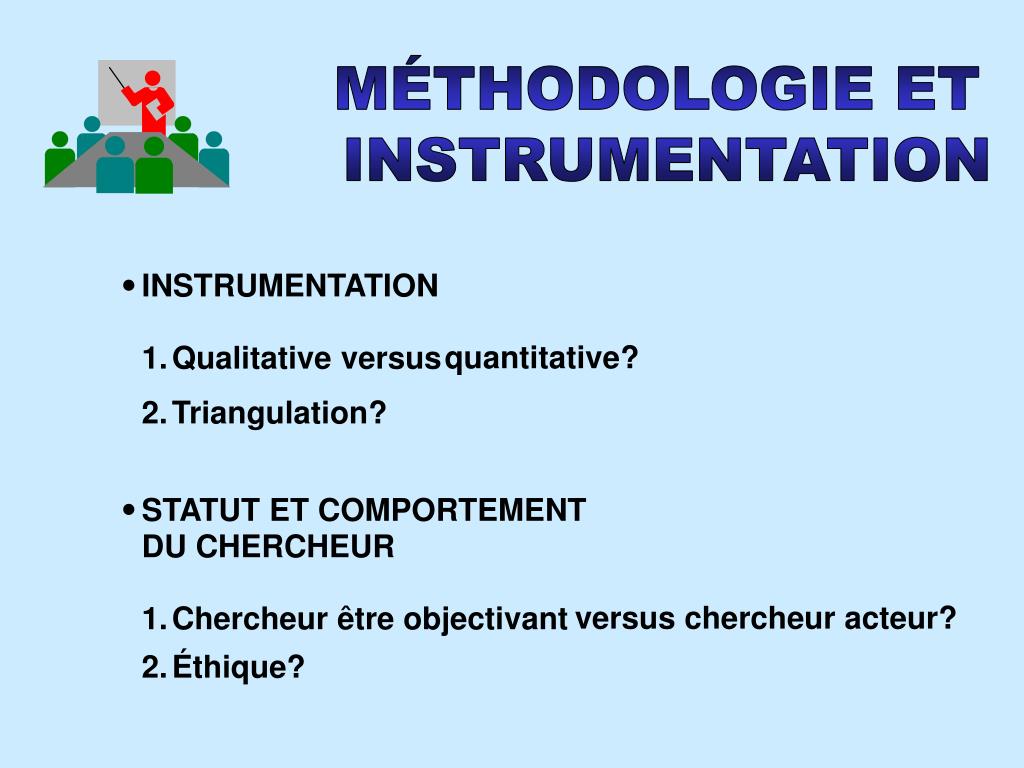 MÉTHODOLOGIE ET INSTRUMENTATION

• INSTRUMENTATION

1. Qualitative versus quantitative?
2. Triangulation?

• STATUT ET COMPORTEMENT DU CHERCHEUR

1. Chercheur être objectivant versus chercheur acteur?
2. Éthique?